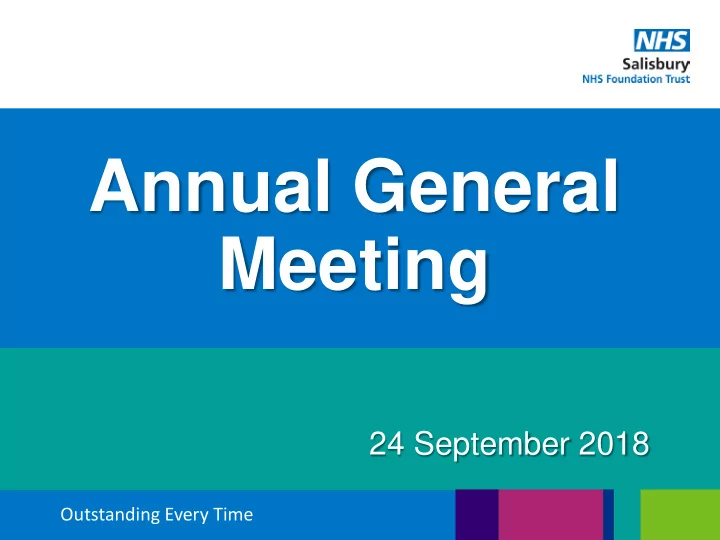 NHS
Salisbury
NHS Foundation Trust

Annual General Meeting

24 September 2018

Outstanding Every Time